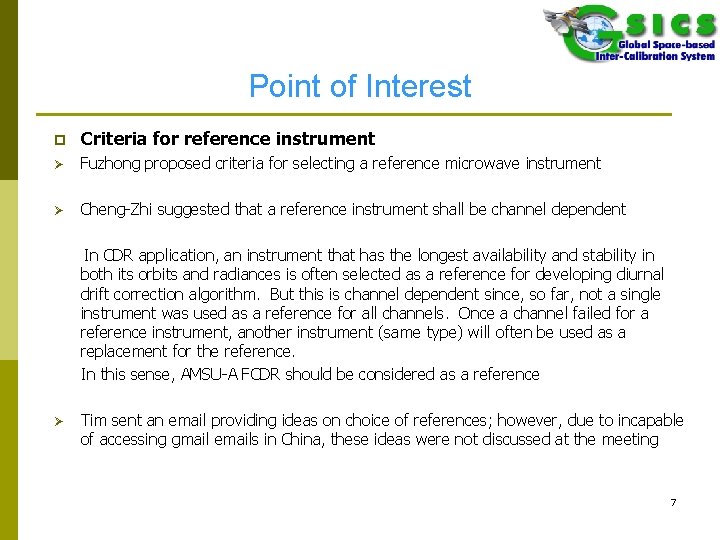 GSICS
Global Space-based Inter-Calibration System

Point of Interest

Criteria for reference instrument

Fuzhong proposed criteria for selecting a reference microwave instrument

Cheng-Zhi suggested that a reference instrument shall be channel dependent

In CDR application, an instrument that has the longest availability and stability in both its orbits and radiances is often selected as a reference for developing diurnal drift correction algorithm. But this is channel dependent since, so far, not a single instrument was used as a reference for all channels. Once a channel failed for a reference instrument, another instrument (same type) will often be used as a replacement for the reference.

In this sense, AMSU-A FCDR should be considered as a reference

Tim sent an email providing ideas on choice of references; however, due to incapable of accessing gmail emails in China, these ideas were not discussed at the meeting

7